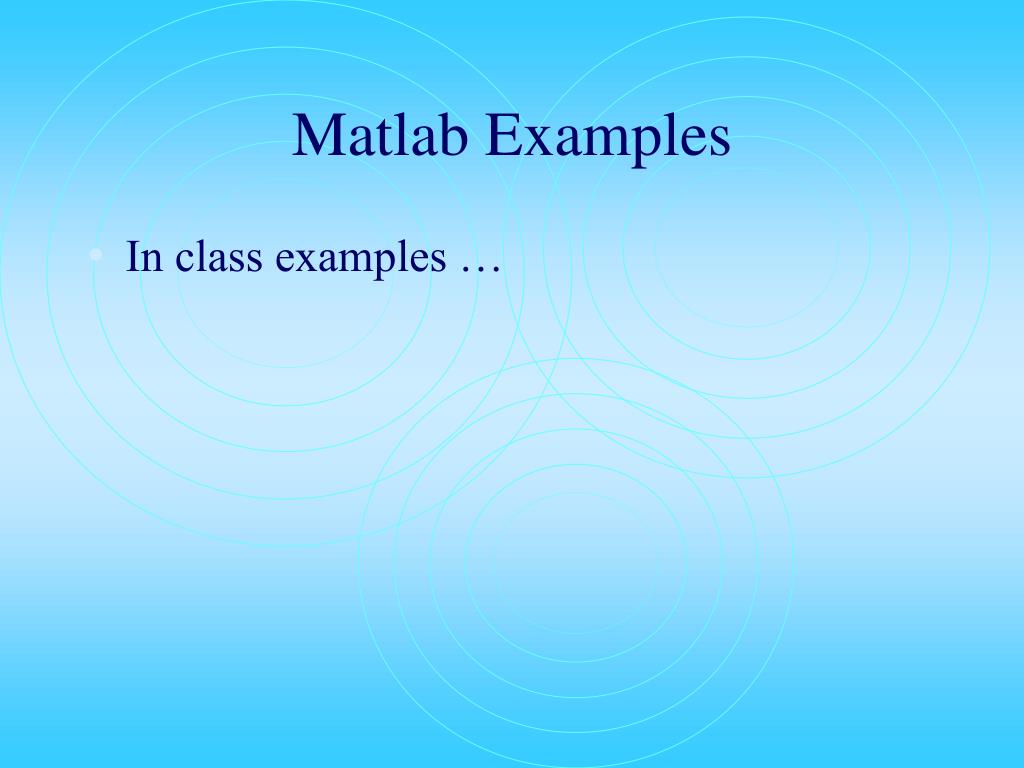 Matlab Examples

• In class examples …